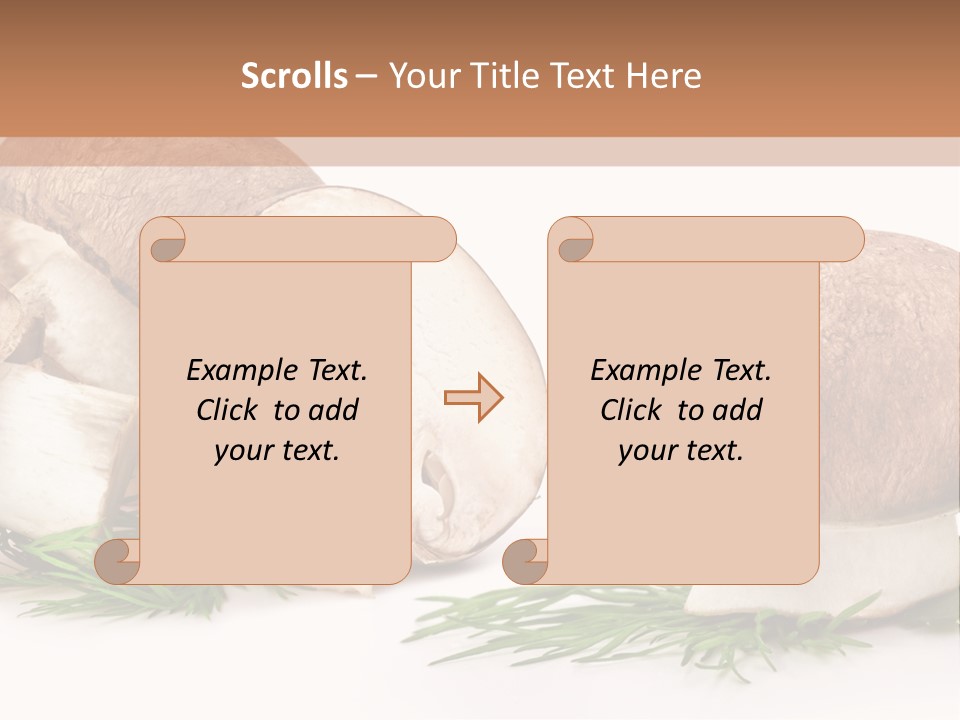 Scrolls – Your Title Text Here

Example Text. Click to add your text.

Example Text. Click to add your text.